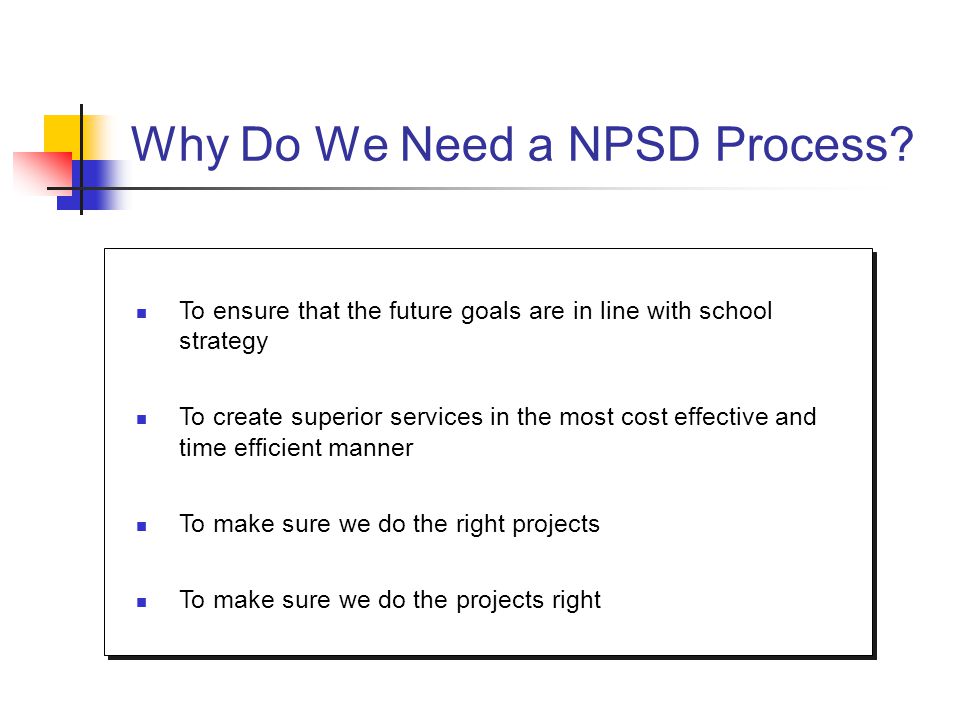 Why Do We Need a NPSD Process?

- To ensure that the future goals are in line with school strategy
- To create superior services in the most cost effective and time efficient manner
- To make sure we do the right projects
- To make sure we do the projects right